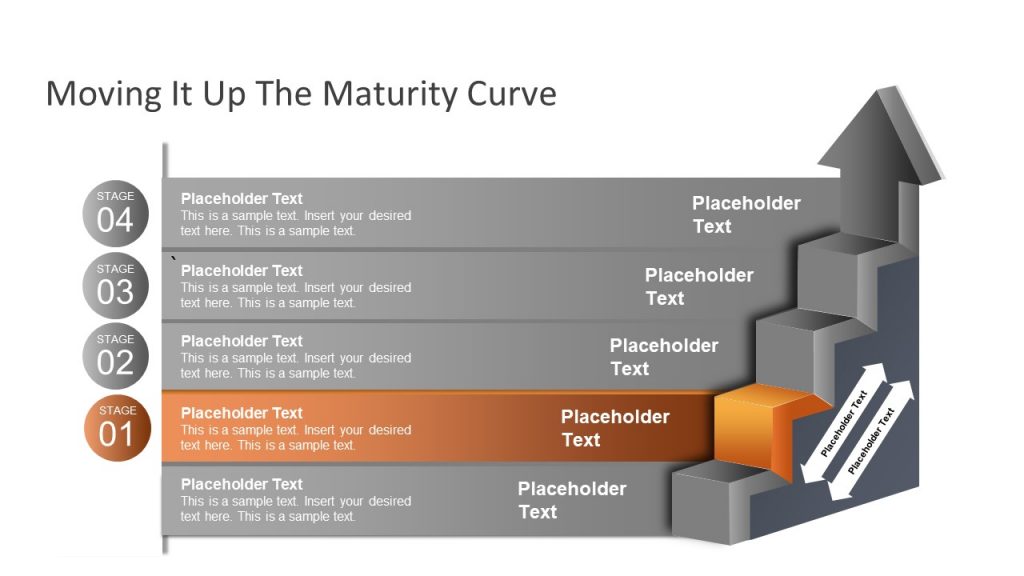 Moving It Up The Maturity Curve

STAGE 04
Placeholder Text
This is a sample text. Insert your desired text here. This is a sample text.
Placeholder Text

STAGE 03
`
Placeholder Text
This is a sample text. Insert your desired text here. This is a sample text.
Placeholder Text

STAGE 02
Placeholder Text
This is a sample text. Insert your desired text here. This is a sample text.
Placeholder Text

STAGE 01
Placeholder Text
This is a sample text. Insert your desired text here. This is a sample text.
Placeholder Text

Placeholder Text
This is a sample text. Insert your desired text here. This is a sample text.
Placeholder Text

Placeholder Text
Placeholder Text